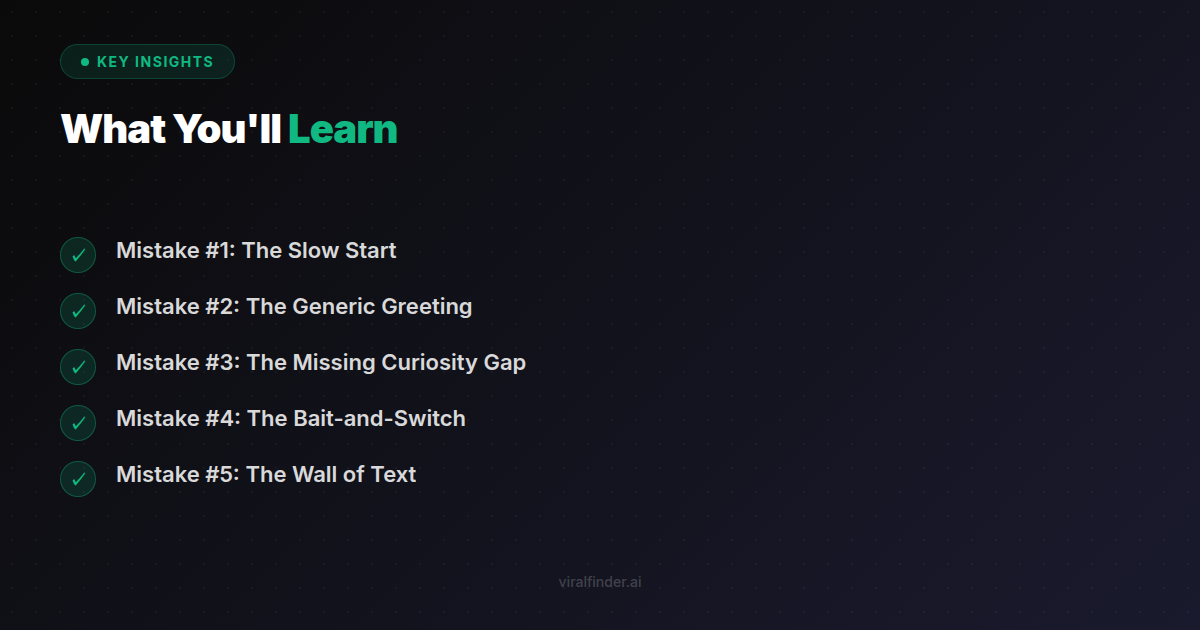 KEY INSIGHTS

What You'll Learn

✓ Mistake #1: The Slow Start

✓ Mistake #2: The Generic Greeting

✓ Mistake #3: The Missing Curiosity Gap

✓ Mistake #4: The Bait-and-Switch

✓ Mistake #5: The Wall of Text

viralfinder.ai